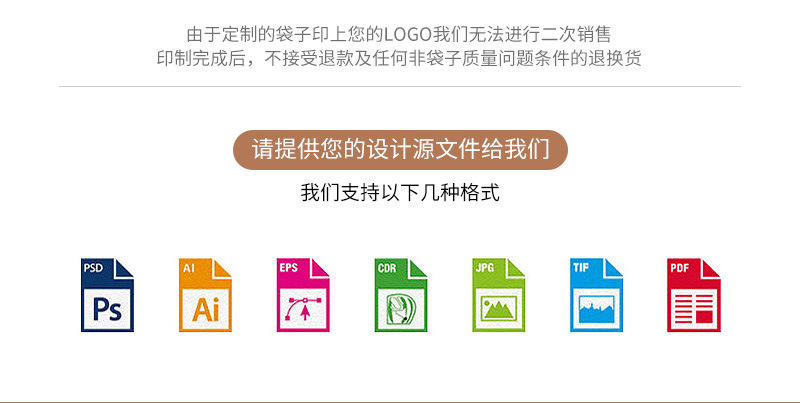 由于定制的袋子印上您的LOGO我们无法进行二次销售
印制完成后，不接受退款及任何非袋子质量问题条件的退换货

请提供您的设计源文件给我们

我们支持以下几种格式

PSD
Ps

AI
Ai

EPS

CDR

JPG

TIF

PDF